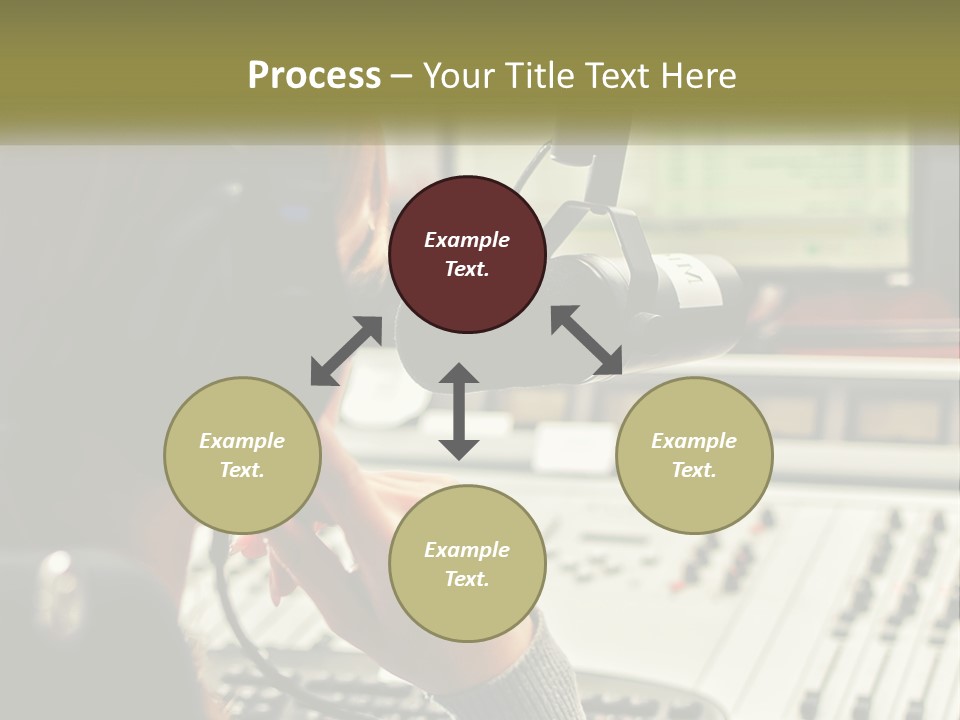 Process – Your Title Text Here

Example Text.

Example Text.

Example Text.

Example Text.